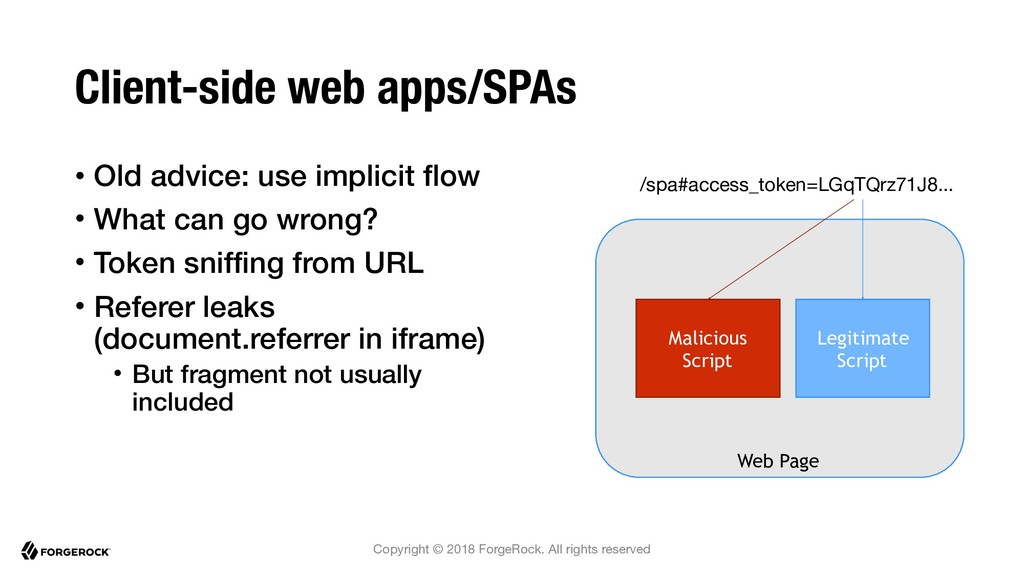 Client-side web apps/SPAs

• Old advice: use implicit flow
• What can go wrong?
• Token sniffing from URL
• Referer leaks (document.referrer in iframe)
  • But fragment not usually included

/spa#access_token=LGqTQrz71J8...

Malicious Script

Legitimate Script

Web Page

FORGEROCK

Copyright © 2018 ForgeRock. All rights reserved